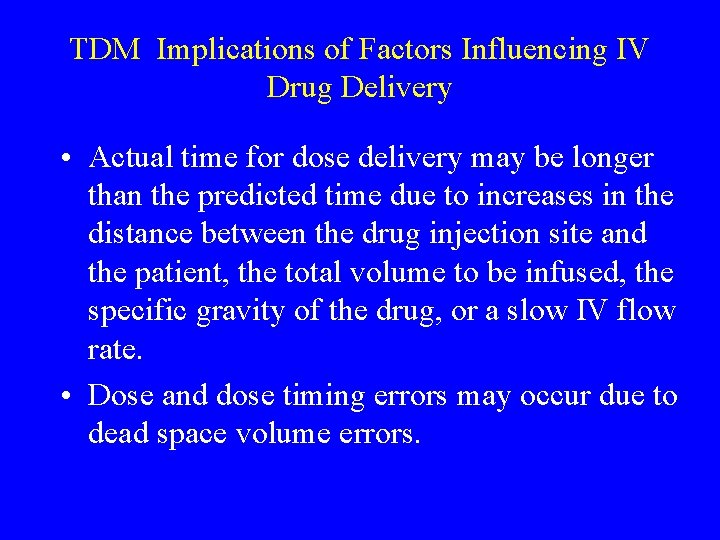 TDM Implications of Factors Influencing IV Drug Delivery

• Actual time for dose delivery may be longer than the predicted time due to increases in the distance between the drug injection site and the patient, the total volume to be infused, the specific gravity of the drug, or a slow IV flow rate.

• Dose and dose timing errors may occur due to dead space volume errors.